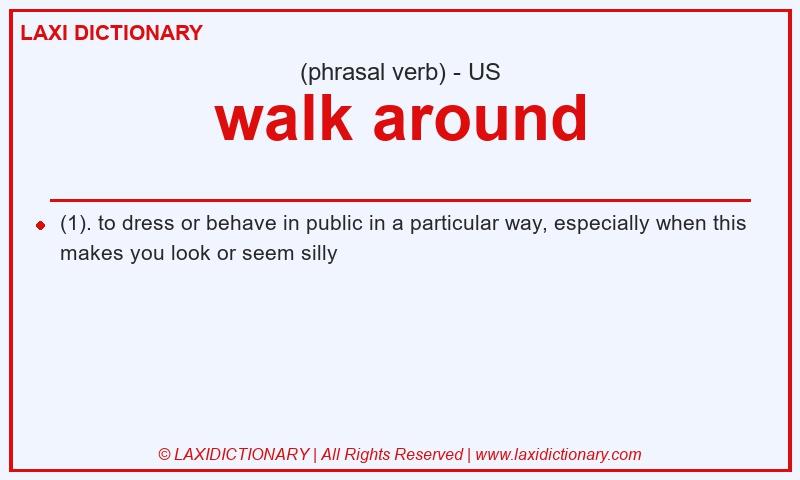 LAXI DICTIONARY

(phrasal verb) - US

walk around

(1). to dress or behave in public in a particular way, especially when this makes you look or seem silly

© LAXIDICTIONARY | All Rights Reserved | www.laxidictionary.com